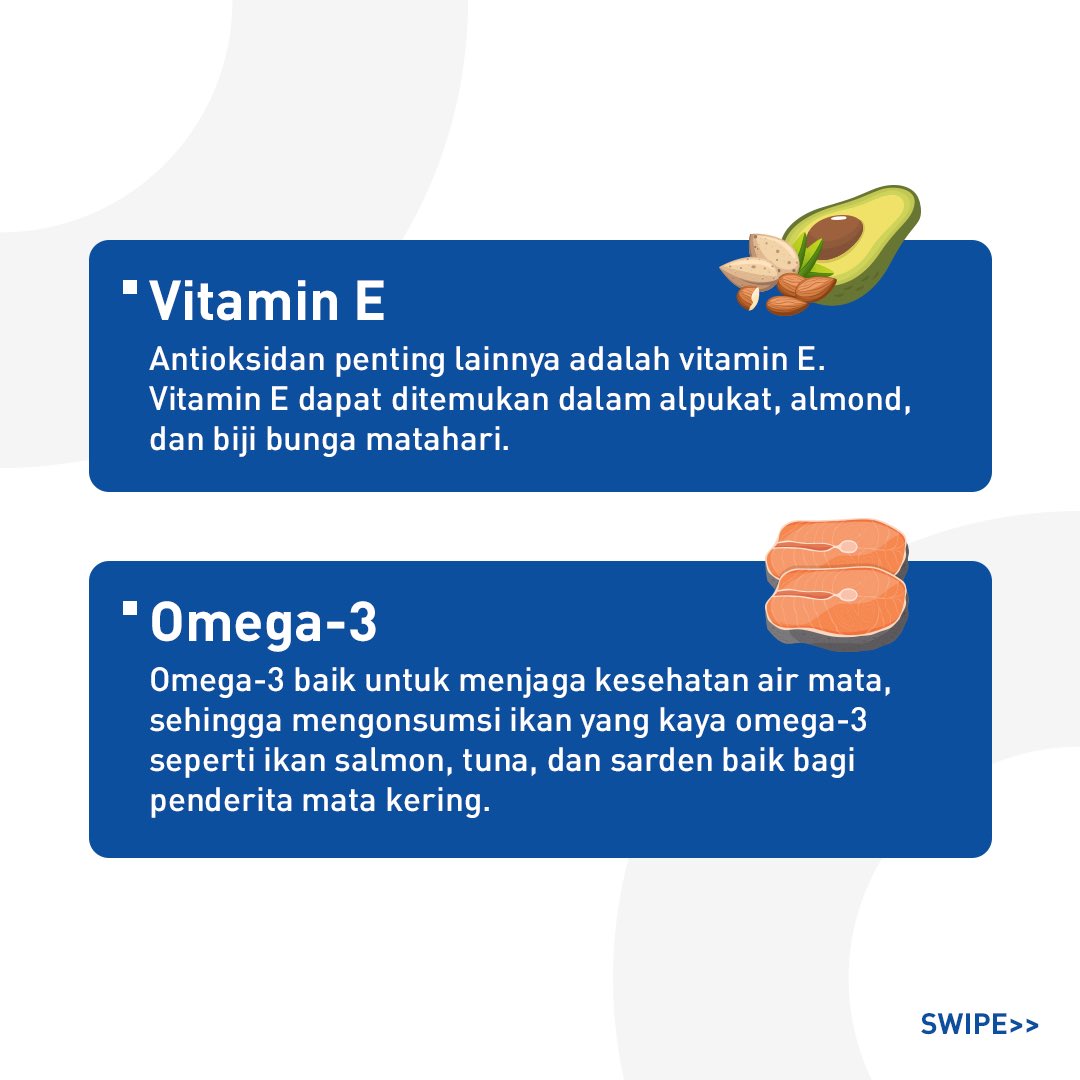 Vitamin E

Antioksidan penting lainnya adalah vitamin E. Vitamin E dapat ditemukan dalam alpukat, almond, dan biji bunga matahari.

Omega-3

Omega-3 baik untuk menjaga kesehatan air mata, sehingga mengonsumsi ikan yang kaya omega-3 seperti ikan salmon, tuna, dan sarden baik bagi penderita mata kering.

SWIPE>>